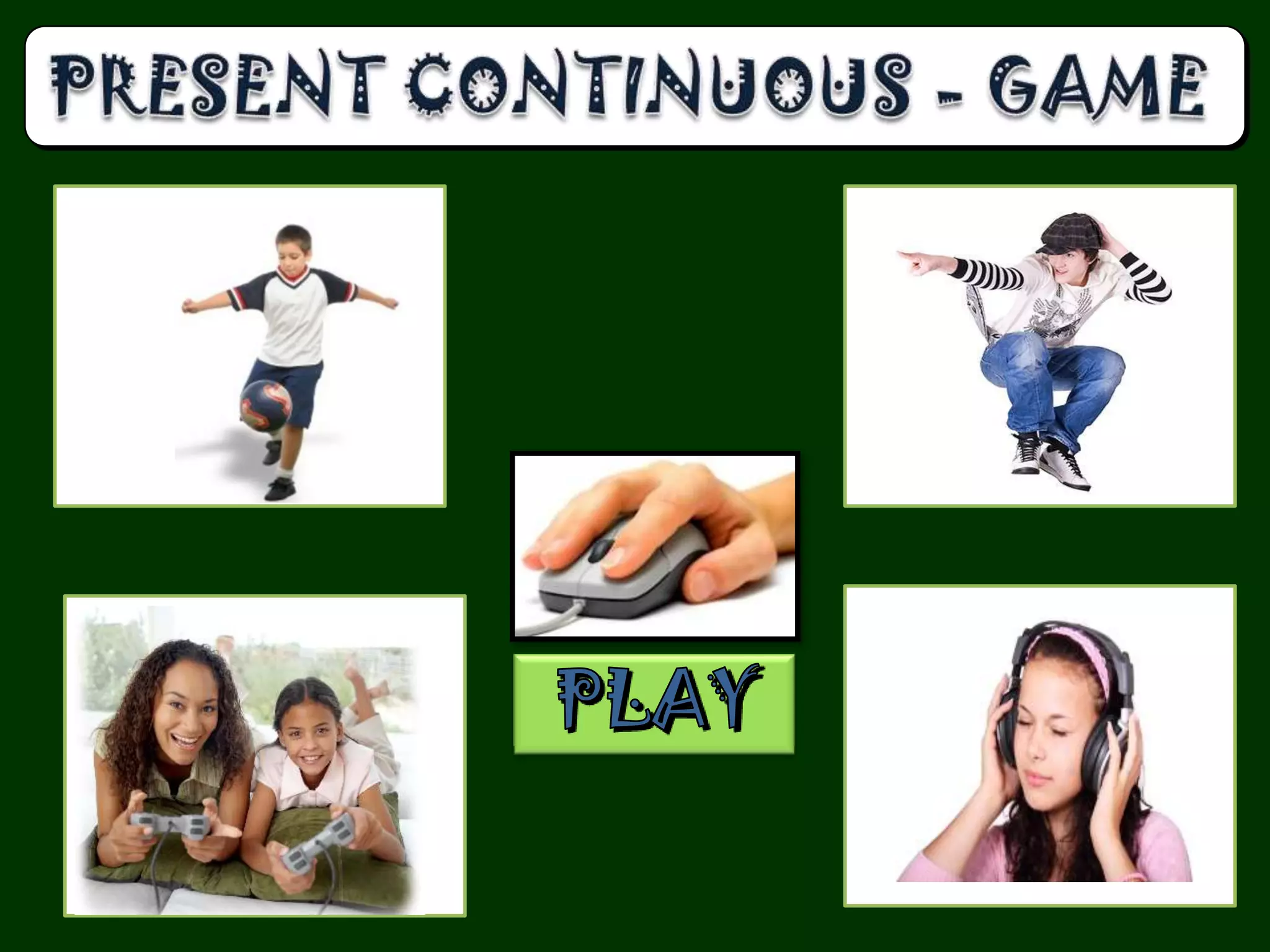 PRESENT CONTINUOUS - GAME

PLAY